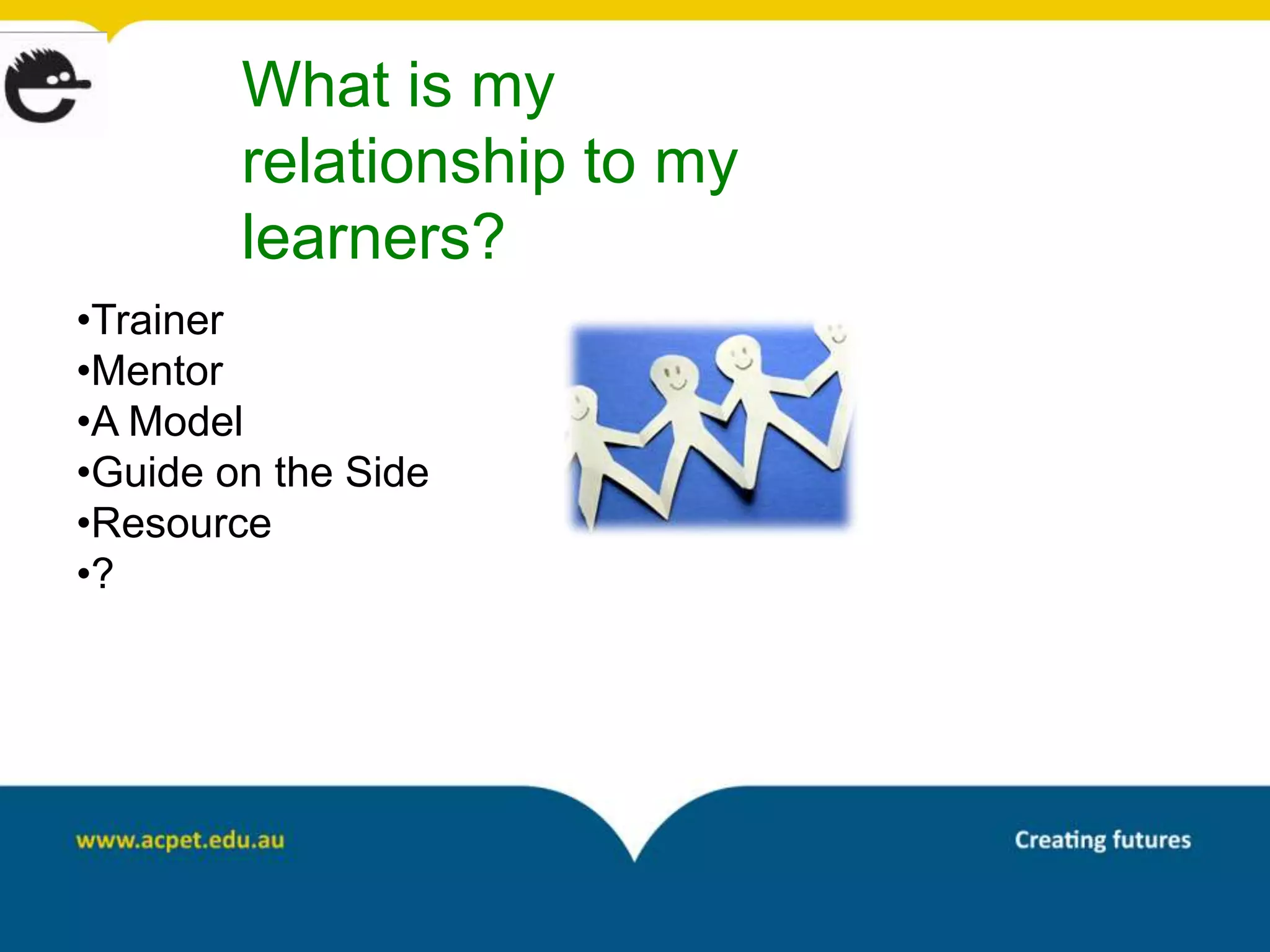 What is my relationship to my learners?

•Trainer
•Mentor
•A Model
•Guide on the Side
•Resource
•?

www.acpet.edu.au

Creating futures